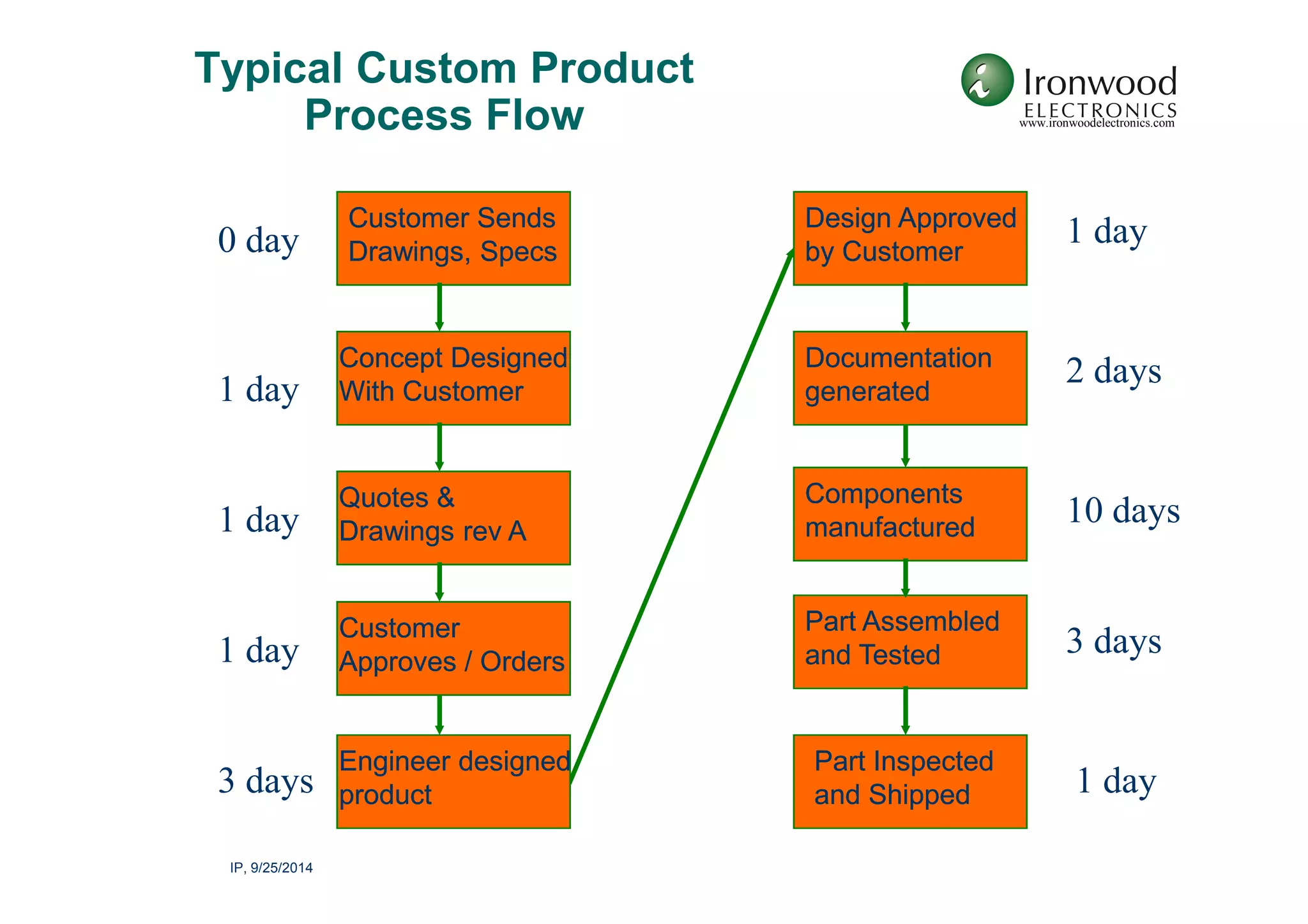 Typical Custom Product Process Flow

Ironwood ELECTRONICS www.ironwoodelectronics.com

0 day
Customer Sends Drawings, Specs

1 day
Concept Designed With Customer

1 day
Quotes & Drawings rev A

1 day
Customer Approves / Orders

3 days
Engineer designed product

Design Approved by Customer
1 day

Documentation generated
2 days

Components manufactured
10 days

Part Assembled and Tested
3 days

Part Inspected and Shipped
1 day

IP, 9/25/2014